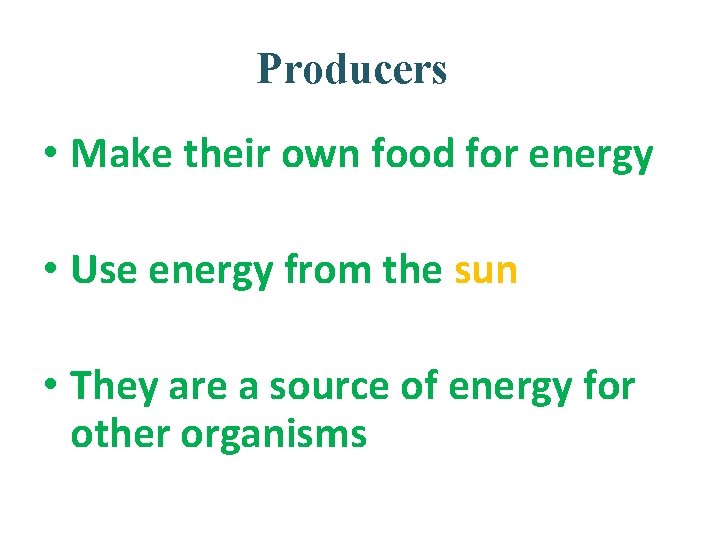 Producers

• Make their own food for energy

• Use energy from the sun

• They are a source of energy for other organisms